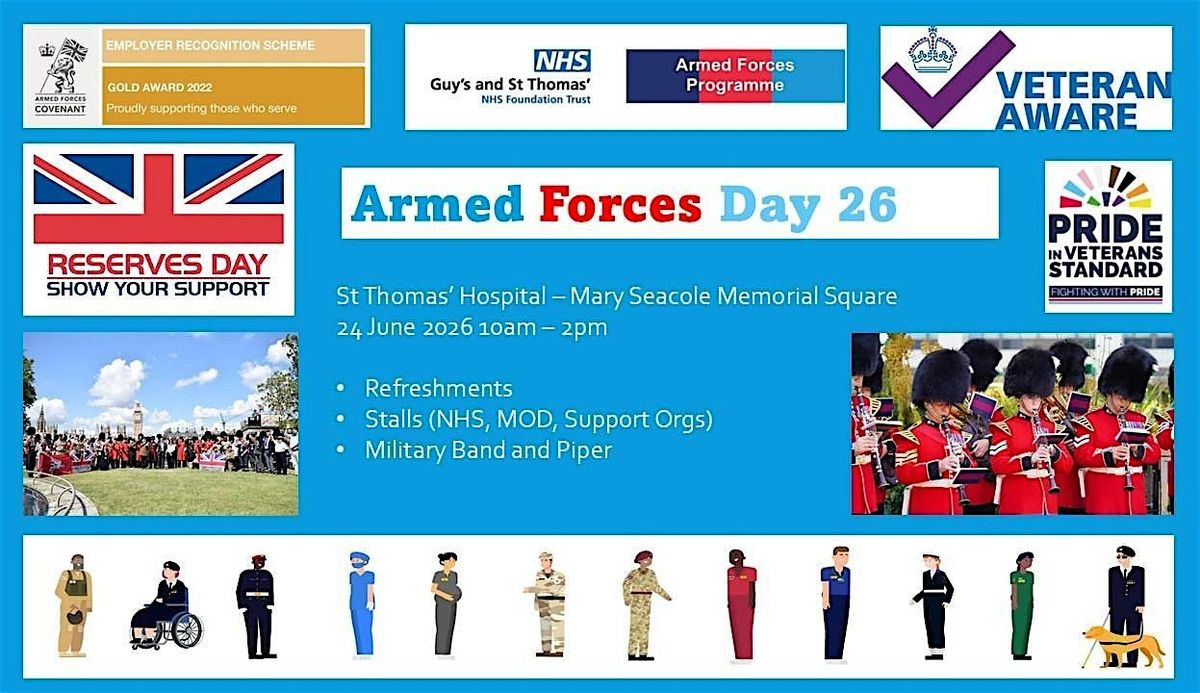 ARMED FORCES COVENANT

EMPLOYER RECOGNITION SCHEME

GOLD AWARD 2022

Proudly supporting those who serve

NHS

Guy's and St Thomas'

NHS Foundation Trust

Armed Forces Programme

VETERAN AWARE

RESERVES DAY

SHOW YOUR SUPPORT

Armed Forces Day 26

PRIDE IN VETERANS STANDARD

FIGHTING WITH PRIDE

St Thomas' Hospital – Mary Seacole Memorial Square

24 June 2026 10am – 2pm

• Refreshments
• Stalls (NHS, MOD, Support Orgs)
• Military Band and Piper